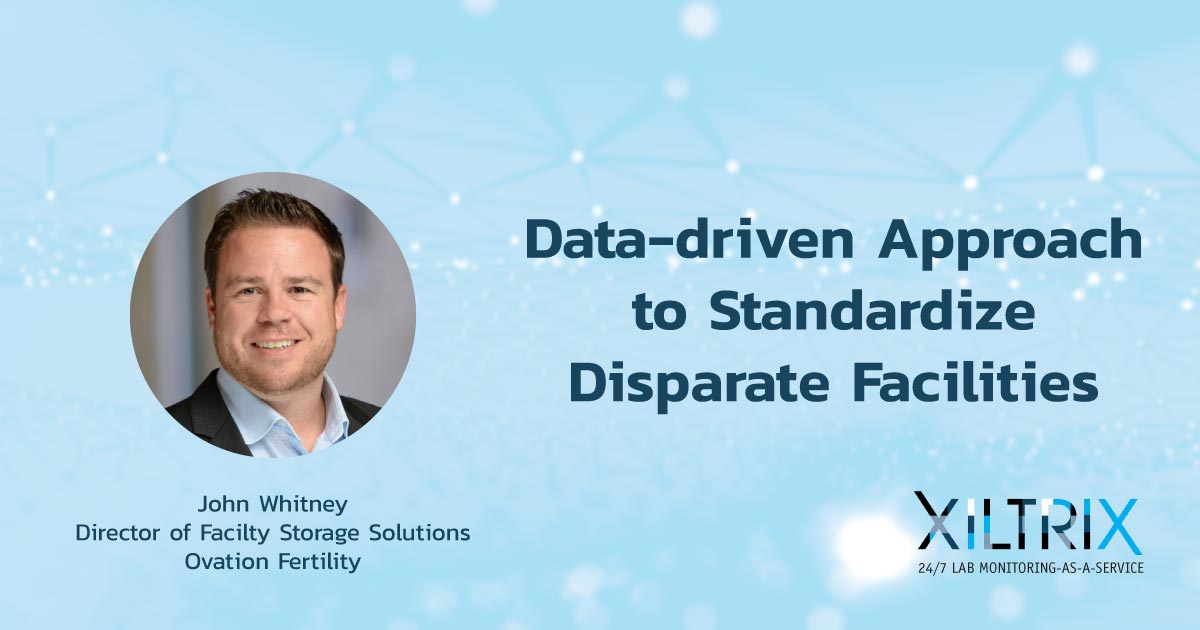 Data-driven Approach to Standardize Disparate Facilities

John Whitney
Director of Facilty Storage Solutions
Ovation Fertility

XILTRIX
24/7 LAB MONITORING-AS-A-SERVICE